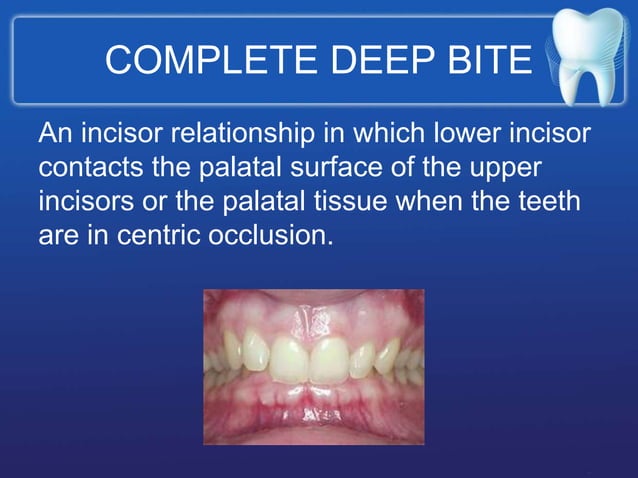 COMPLETE DEEP BITE

An incisor relationship in which lower incisor contacts the palatal surface of the upper incisors or the palatal tissue when the teeth are in centric occlusion.